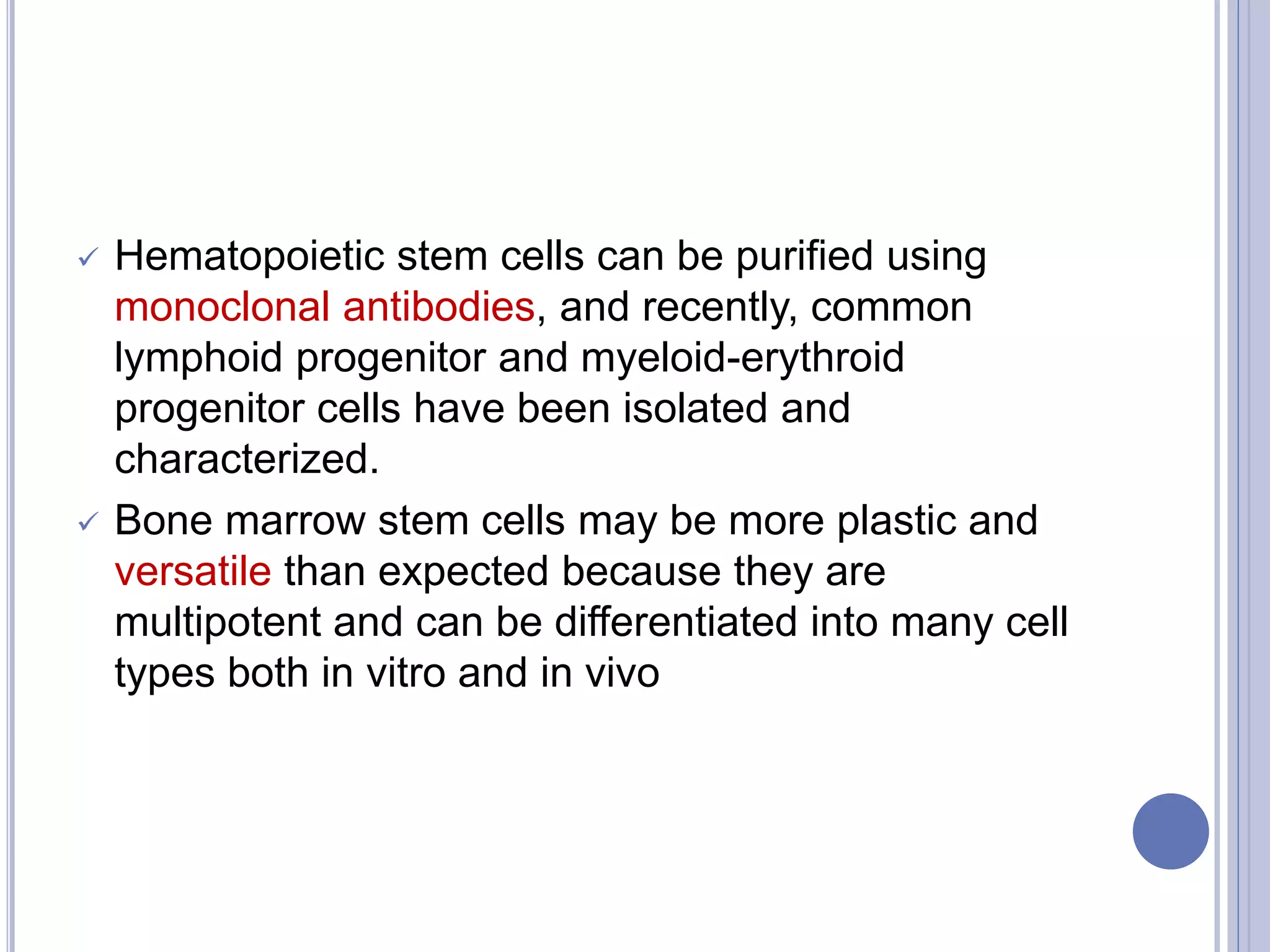 ✓ Hematopoietic stem cells can be purified using monoclonal antibodies, and recently, common lymphoid progenitor and myeloid-erythroid progenitor cells have been isolated and characterized.

✓ Bone marrow stem cells may be more plastic and versatile than expected because they are multipotent and can be differentiated into many cell types both in vitro and in vivo